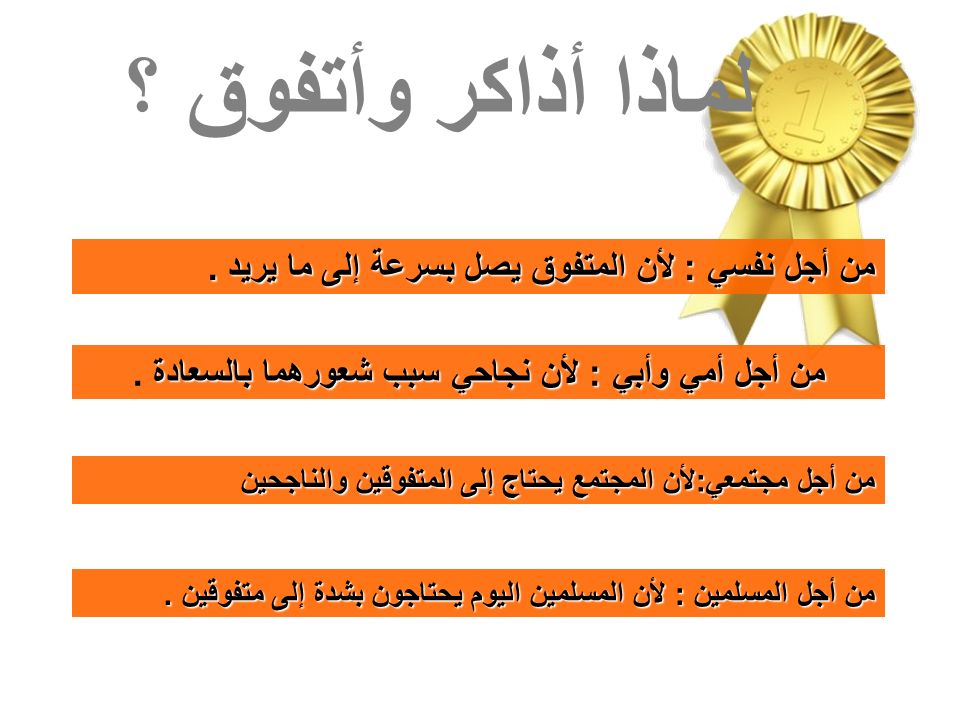 لماذا أذاكر وأتفوق ؟

1

من أجل نفسي : لأن المتفوق يصل بسرعة إلى ما يريد .

من أجل أمي وأبي : لأن نجاحي سبب شعورهما بالسعادة .

من أجل مجتمعي:لأن المجتمع يحتاج إلى المتفوقين والناجحين

من أجل المسلمين : لأن المسلمين اليوم يحتاجون بشدة إلى متفوقين .